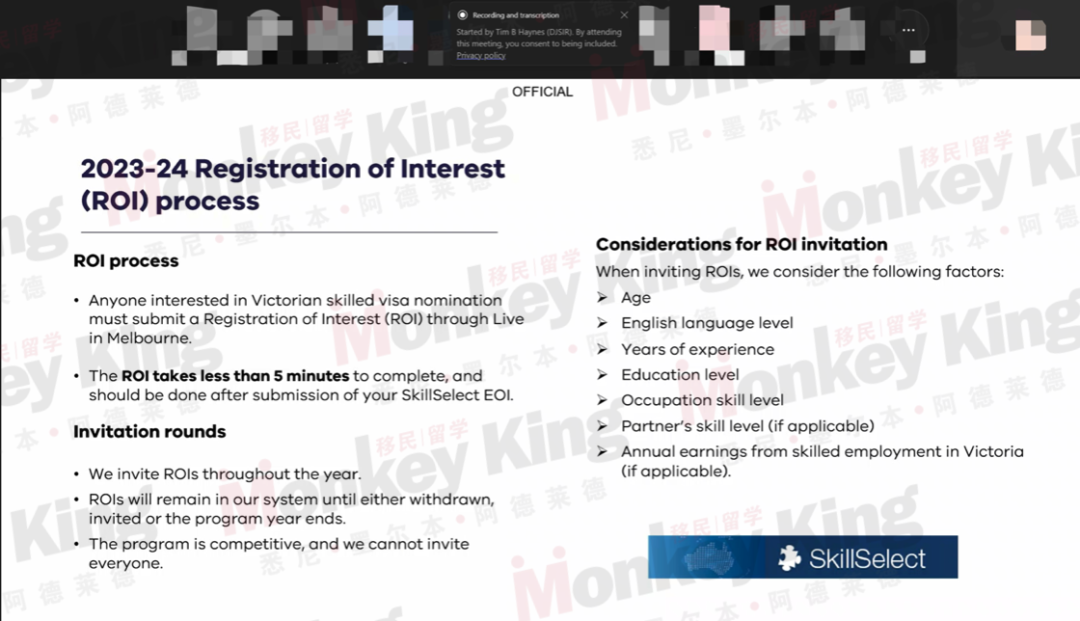 Recording and transcription
Started by Tim B Haynes (DJSIR). By attending this meeting, you consent to being included.
Privacy policy

OFFICIAL

2023-24 Registration of Interest (ROI) process

ROI process

• Anyone interested in Victorian skilled visa nomination must submit a Registration of Interest (ROI) through Live in Melbourne.

• The ROI takes less than 5 minutes to complete, and should be done after submission of your SkillSelect EOI.

Invitation rounds

• We invite ROIs throughout the year.
• ROIs will remain in our system until either withdrawn, invited or the program year ends.
• The program is competitive, and we cannot invite everyone.

Considerations for ROI invitation
When inviting ROIs, we consider the following factors:
➢ Age
➢ English language level
➢ Years of experience
➢ Education level
➢ Occupation skill level
➢ Partner's skill level (if applicable)
➢ Annual earnings from skilled employment in Victoria (if applicable).

SkillSelect

Monkey King 移民|留学 悉尼•墨尔本•阿德莱德